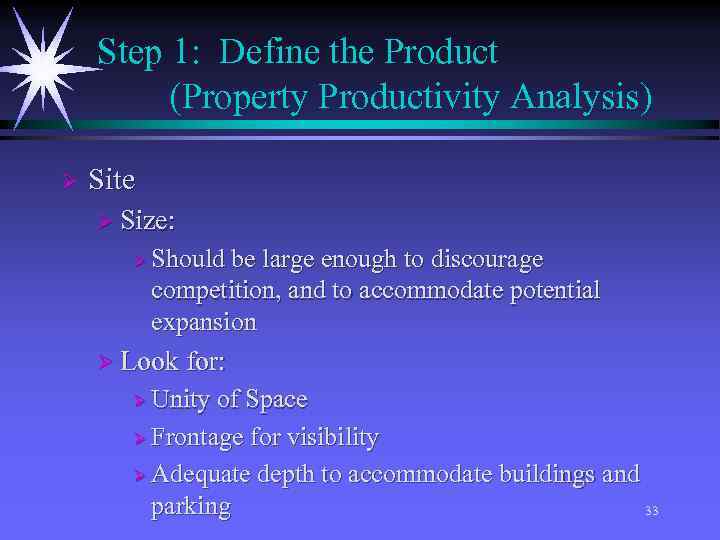 Step 1: Define the Product
(Property Productivity Analysis)

➢ Site

➢ Size:

➢ Should be large enough to discourage competition, and to accommodate potential expansion

➢ Look for:

➢ Unity of Space

➢ Frontage for visibility

➢ Adequate depth to accommodate buildings and parking

33